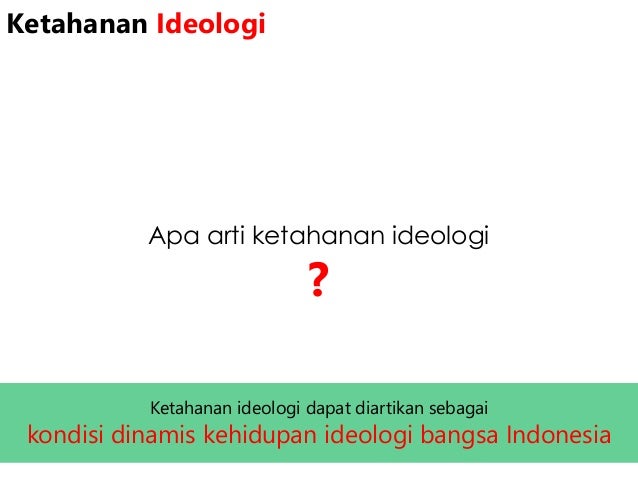 Ketahanan Ideologi

Apa arti ketahanan ideologi
?

Ketahanan ideologi dapat diartikan sebagai
kondisi dinamis kehidupan ideologi bangsa Indonesia